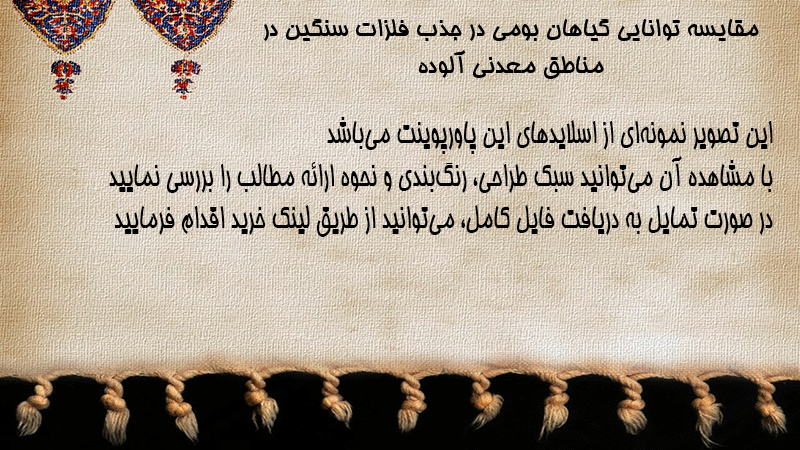 مقایسه توانایی گیاهان بومی در جذب فلزات سنگین در مناطق معدنی آلوده

این تصویر نمونه‌ای از اسلایدهای این پاورپوینت می‌باشد
با مشاهده آن می‌توانید سبک طراحی، رنگ‌بندی و نحوه ارائه مطالب را بررسی نمایید
در صورت تمایل به دریافت فایل کامل، می‌توانید از طریق لینک خرید اقدام فرمایید